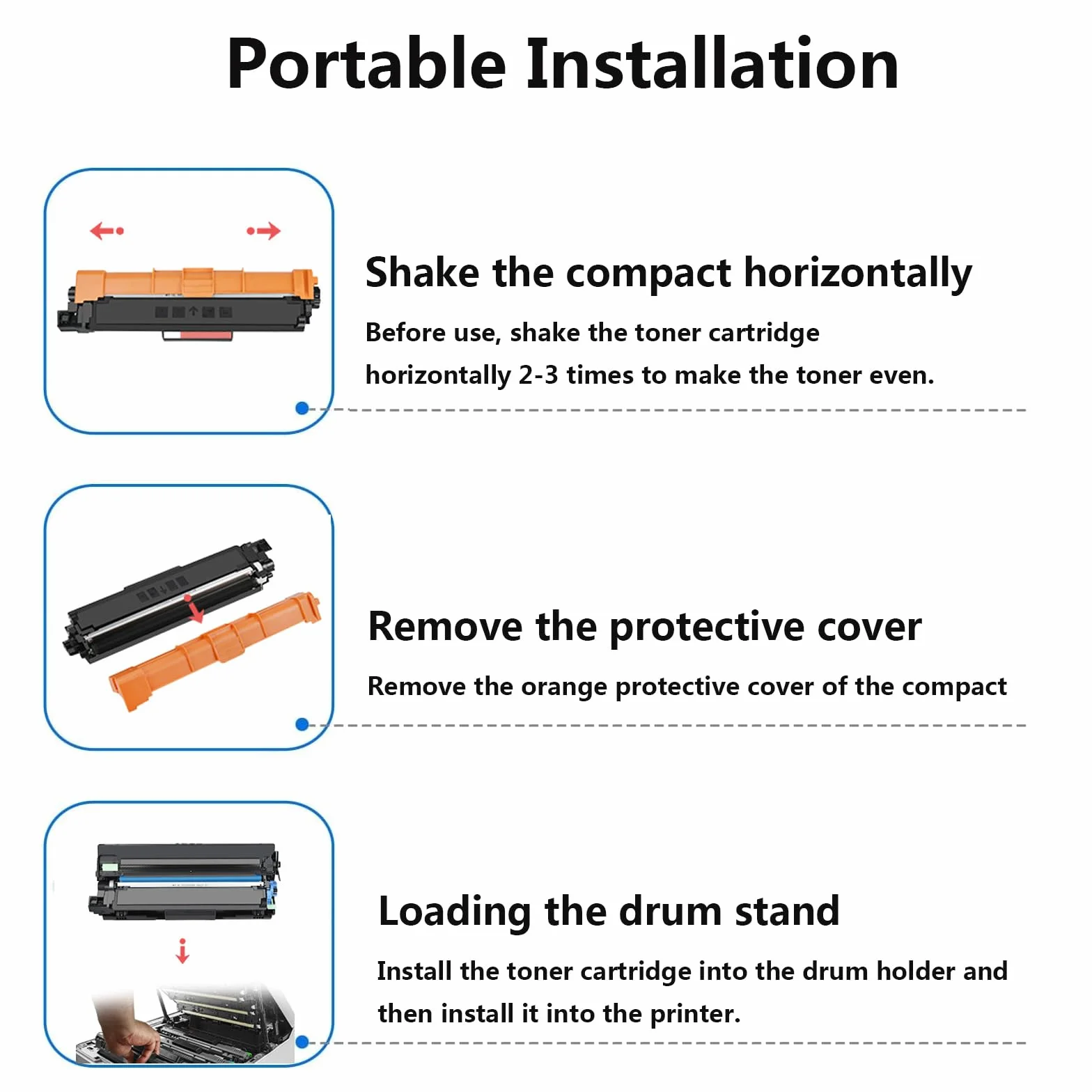 Portable Installation

Shake the compact horizontally

Before use, shake the toner cartridge horizontally 2-3 times to make the toner even.

Remove the protective cover

Remove the orange protective cover of the compact

Loading the drum stand

Install the toner cartridge into the drum holder and then install it into the printer.